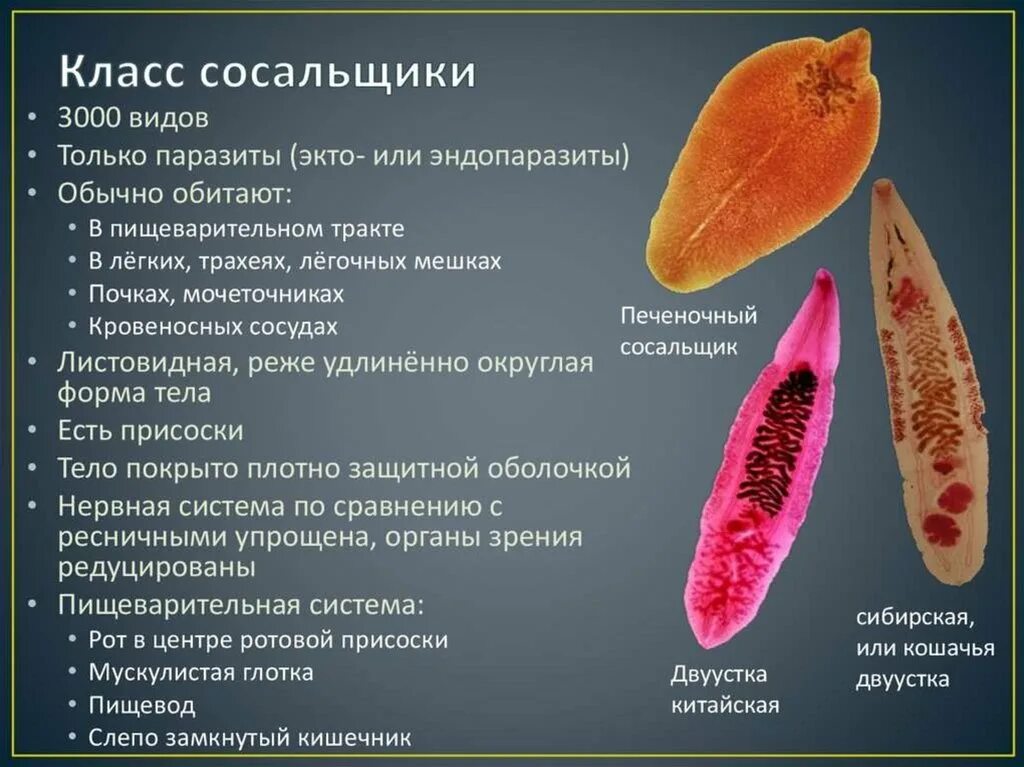 Класс сосальщики

• 3000 видов
• Только паразиты (экто- или эндопаразиты)
• Обычно обитают:
  • В пищеварительном тракте
  • В лёгких, трахеях, лёгочных мешках
  • Почках, мочеточниках
  • Кровеносных сосудах
• Листовидная, реже удлинённо округлая форма тела
• Есть присоски
• Тело покрыто плотно защитной оболочкой
• Нервная система по сравнению с ресничными упрощена, органы зрения редуцированы
• Пищеварительная система:
  • Рот в центре ротовой присоски
  • Мускулистая глотка
  • Пищевод
  • Слепо замкнутый кишечник

Печеночный сосальщик

Двуустка китайская

сибирская, или кошачья двуустка